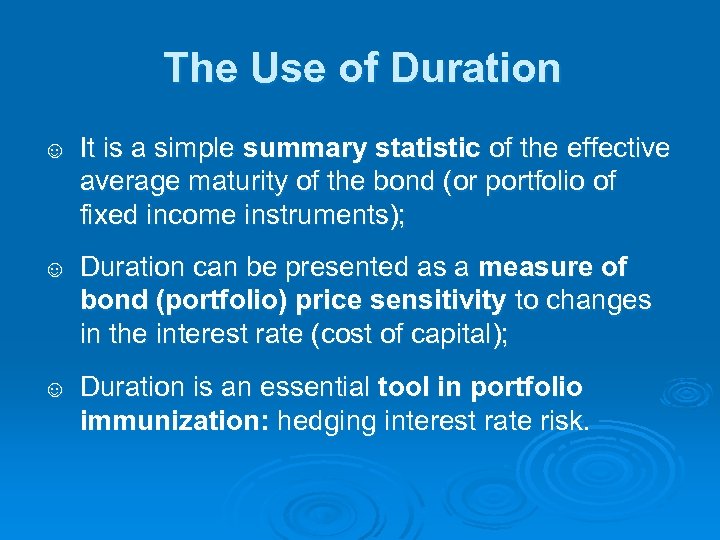 The Use of Duration

☺ It is a simple summary statistic of the effective average maturity of the bond (or portfolio of fixed income instruments);

☺ Duration can be presented as a measure of bond (portfolio) price sensitivity to changes in the interest rate (cost of capital);

☺ Duration is an essential tool in portfolio immunization: hedging interest rate risk.